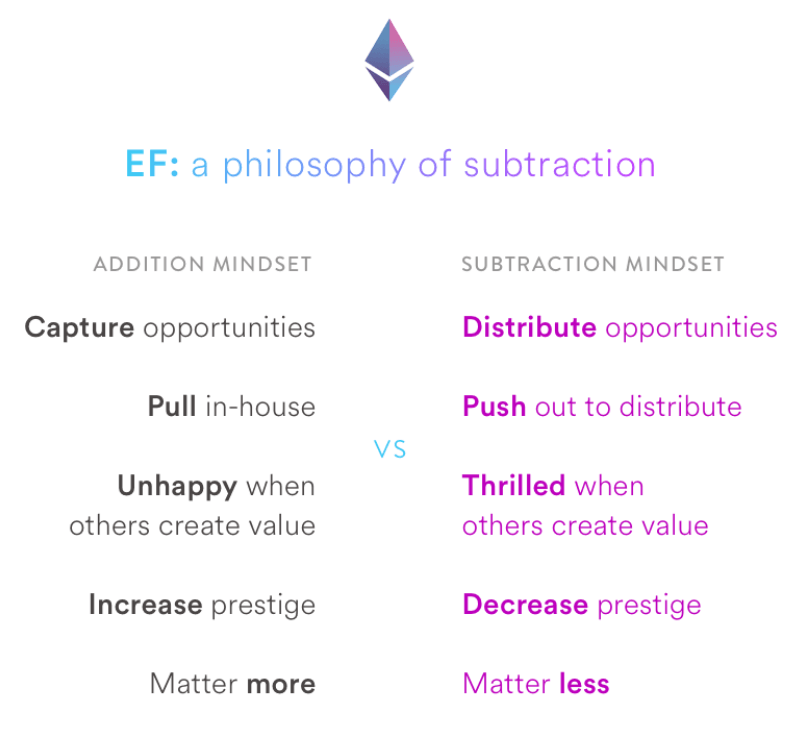 EF: a philosophy of subtraction

ADDITION MINDSET

Capture opportunities

Pull in-house

Unhappy when others create value

Increase prestige

Matter more

VS

SUBTRACTION MINDSET

Distribute opportunities

Push out to distribute

Thrilled when others create value

Decrease prestige

Matter less